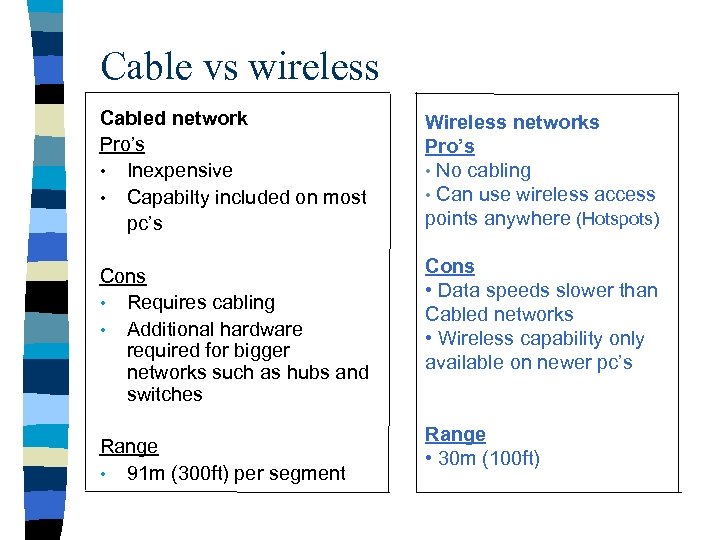 Cable vs wireless

Cabled network
Pro's
• Inexpensive
• Capabilty included on most pc's

Cons
• Requires cabling
• Additional hardware required for bigger networks such as hubs and switches

Range
• 91m (300ft) per segment

Wireless networks
Pro's
• No cabling
• Can use wireless access points anywhere (Hotspots)

Cons
• Data speeds slower than Cabled networks
• Wireless capability only available on newer pc's

Range
• 30m (100ft)